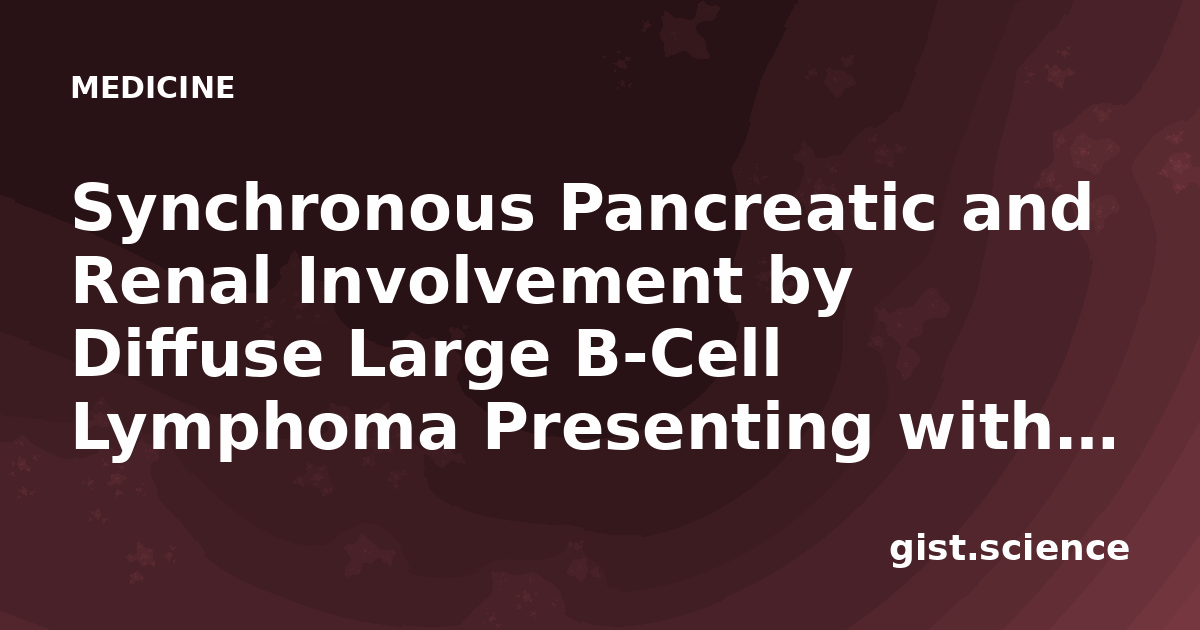 MEDICINE

Synchronous Pancreatic and Renal Involvement by Diffuse Large B-Cell Lymphoma Presenting with…

gist.science